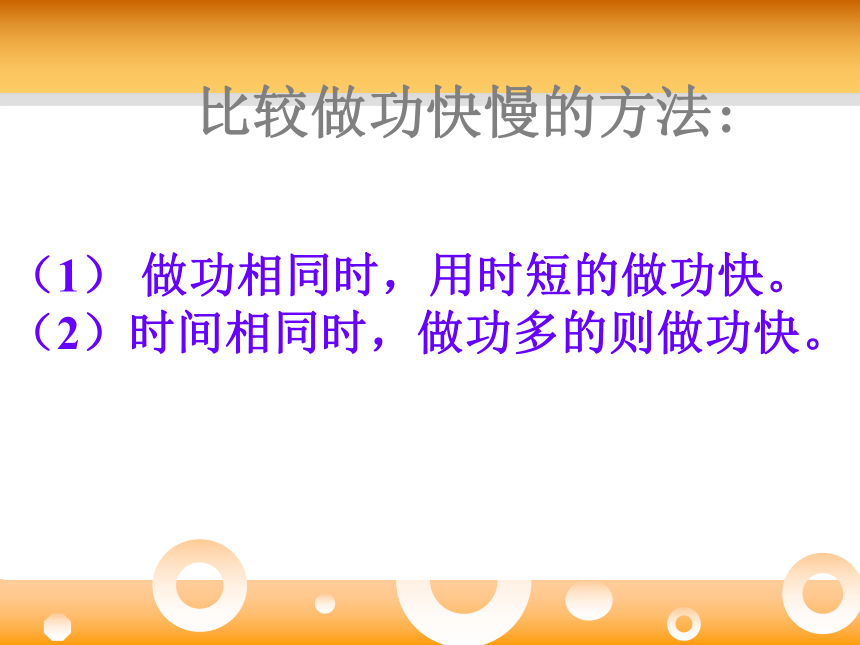 比较做功快慢的方法：

（1） 做功相同时，用时短的做功快。
（2）时间相同时，做功多的则做功快。